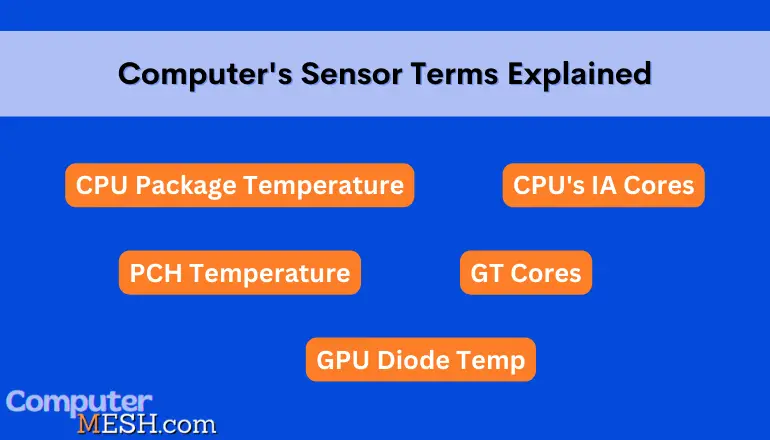 Computer's Sensor Terms Explained

CPU Package Temperature

CPU's IA Cores

PCH Temperature

GT Cores

GPU Diode Temp

Computer MESH.com